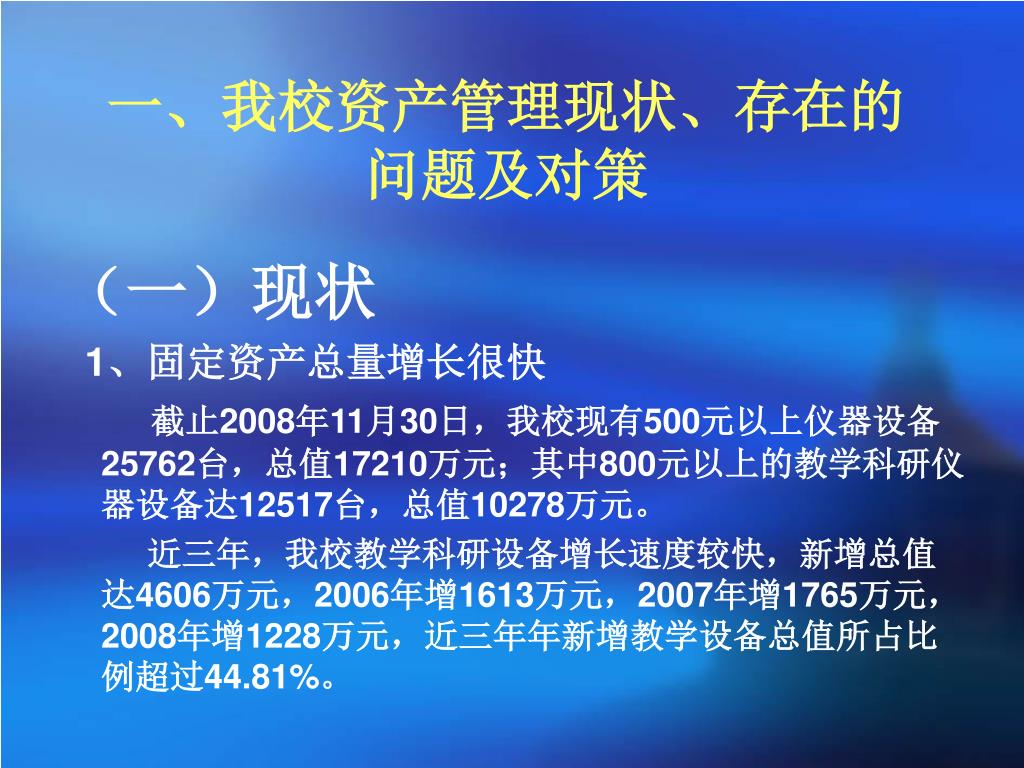 一、我校资产管理现状、存在的问题及对策

（一）现状

1、固定资产总量增长很快

截止2008年11月30日，我校现有500元以上仪器设备25762台，总值17210万元；其中800元以上的教学科研仪器设备达12517台，总值10278万元。

近三年，我校教学科研设备增长速度较快，新增总值达4606万元，2006年增1613万元，2007年增1765万元，2008年增1228万元，近三年年新增教学设备总值所占比例超过44.81%。